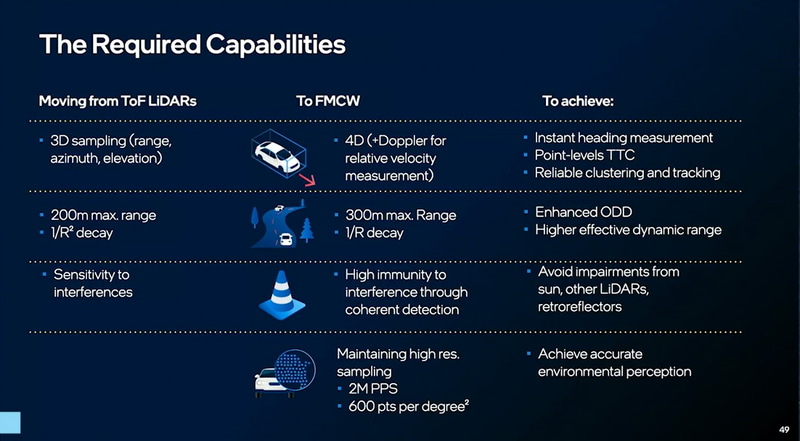 The Required Capabilities

| Moving from ToF LiDARs | To FMCW | To achieve: |
|---|---|---|
| ▪ 3D sampling (range, azimuth, elevation) | ▪ 4D (+Doppler for relative velocity measurement) | ▪ Instant heading measurement ▪ Point-levels TTC ▪ Reliable clustering and tracking |
| ▪ 200m max. range ▪ $1/R^2$ decay | ▪ 300m max. Range ▪ 1/R decay | ▪ Enhanced ODD ▪ Higher effective dynamic range |
| ▪ Sensitivity to interferences | ▪ High immunity to interference through coherent detection | ▪ Avoid impairments from sun, other LiDARs, retroreflectors |
| | Maintaining high res. sampling ▪ 2M PPS ▪ 600 pts per $degree^2$ | ▪ Achieve accurate environmental perception |

49